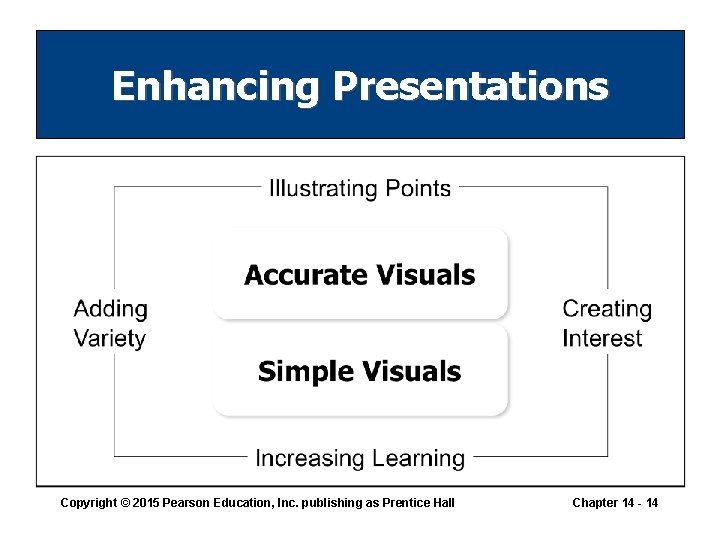 Enhancing Presentations

Illustrating Points

Adding Variety

Accurate Visuals

Simple Visuals

Creating Interest

Increasing Learning

Copyright © 2015 Pearson Education, Inc. publishing as Prentice Hall

Chapter 14 - 14